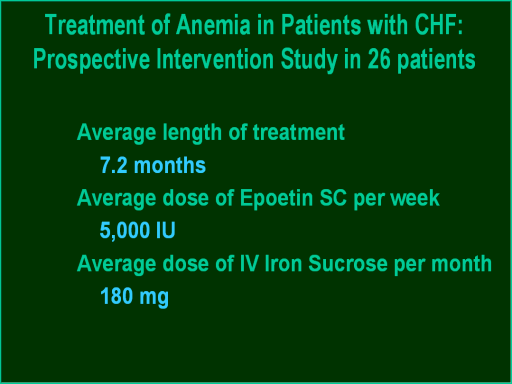 Treatment of Anemia in Patients with CHF: Prospective Intervention Study in 26 patients

Average length of treatment

7.2 months

Average dose of Epoetin SC per week

5,000 IU

Average dose of IV Iron Sucrose per month

180 mg